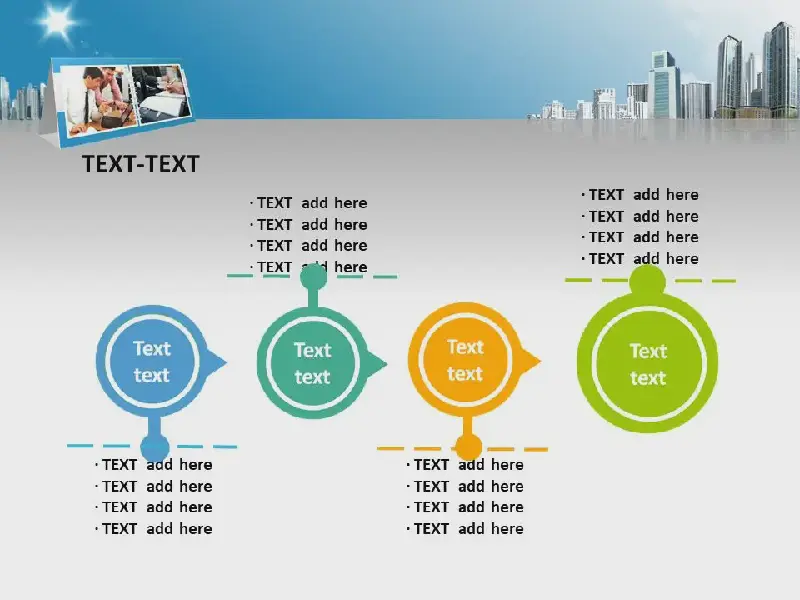 TEXT-TEXT

· TEXT add here
· TEXT add here
· TEXT add here
· TEXT add here

· TEXT add here
· TEXT add here
· TEXT add here
· TEXT add here

Text text

Text text

Text text

Text text

· TEXT add here
· TEXT add here
· TEXT add here
· TEXT add here

· TEXT add here
· TEXT add here
· TEXT add here
· TEXT add here